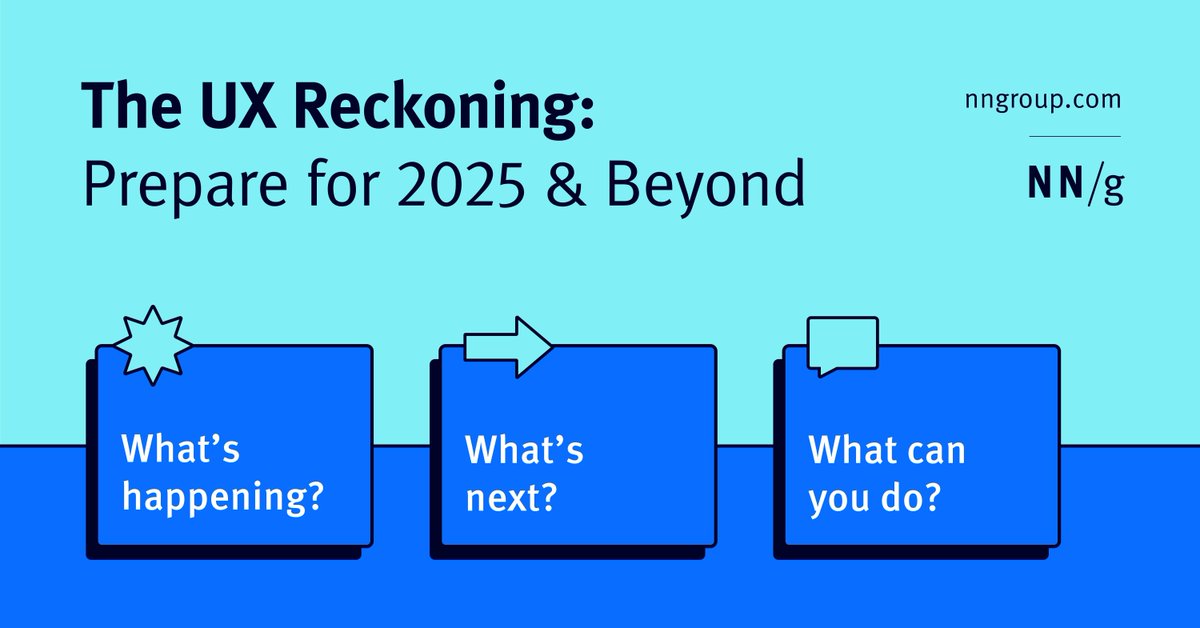 The UX Reckoning:
Prepare for 2025 & Beyond

nngroup.com

NN/g

What's happening?

What's next?

What can you do?